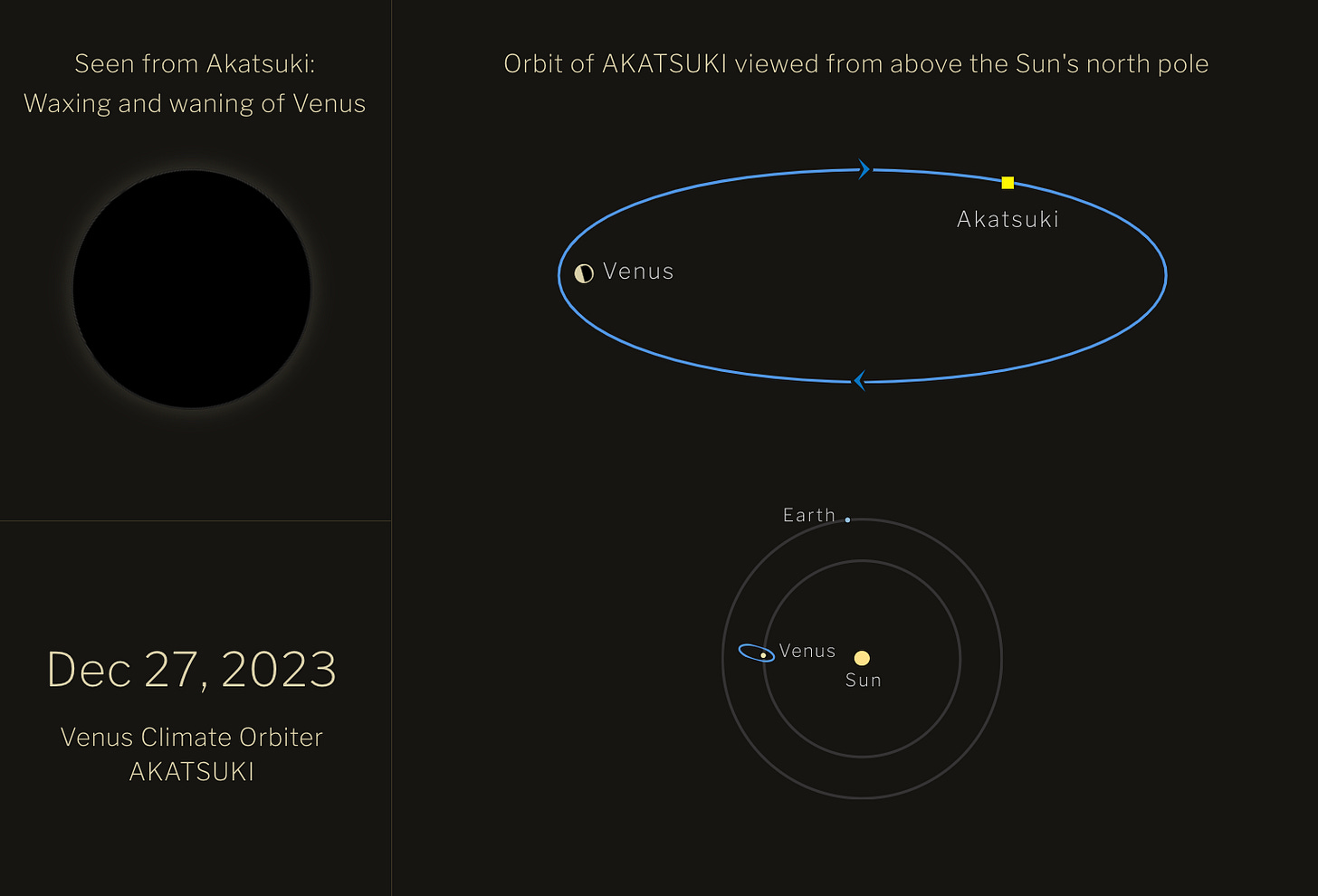 Seen from Akatsuki:
Waxing and waning of Venus

Dec 27, 2023

Venus Climate Orbiter
AKATSUKI

Orbit of AKATSUKI viewed from above the Sun's north pole

Akatsuki

Venus

Earth

Venus

Sun